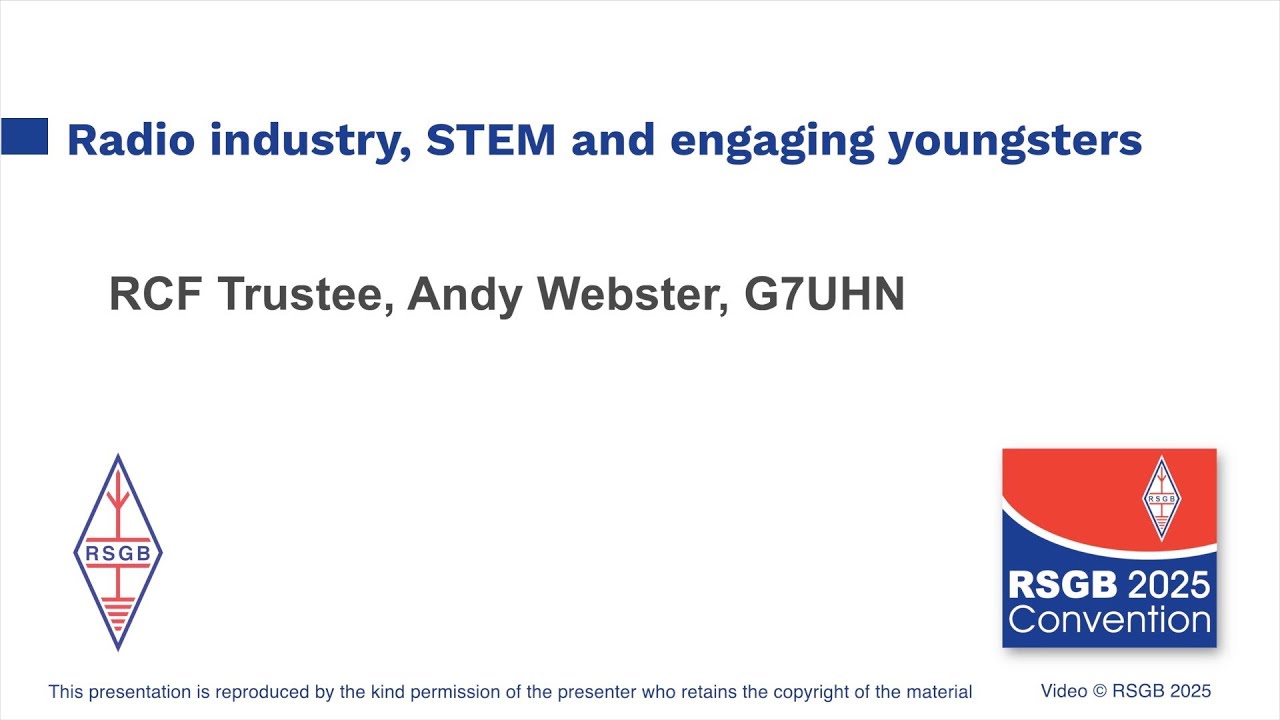 Radio industry, STEM and engaging youngsters

RCF Trustee, Andy Webster, G7UHN

RSGB

RSGB

RSGB 2025 Convention

This presentation is reproduced by the kind permission of the presenter who retains the copyright of the material

Video © RSGB 2025